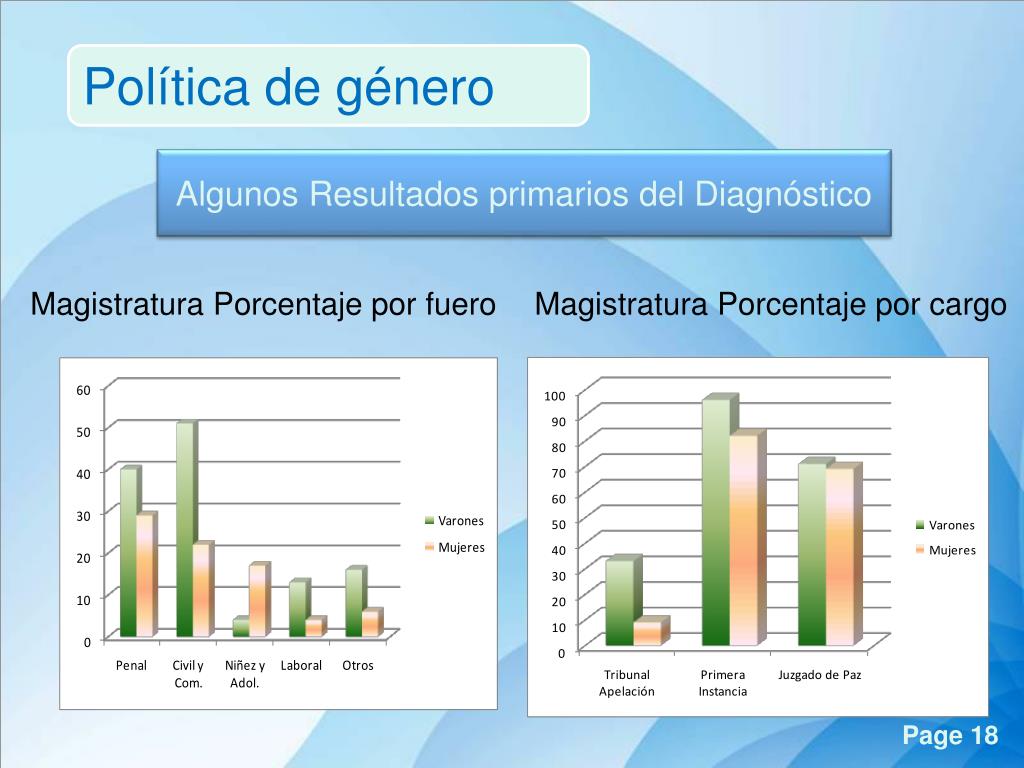 Política de género

Algunos Resultados primarios del Diagnóstico

Magistratura Porcentaje por fuero

60
50
40
30
20
10
0

Penal
Civil y Com.
Niñez y Adol.
Laboral
Otros

Varones
Mujeres

Magistratura Porcentaje por cargo

100
90
80
70
60
50
40
30
20
10
0

Tribunal Apelación
Primera Instancia
Juzgado de Paz

Varones
Mujeres

Page 18